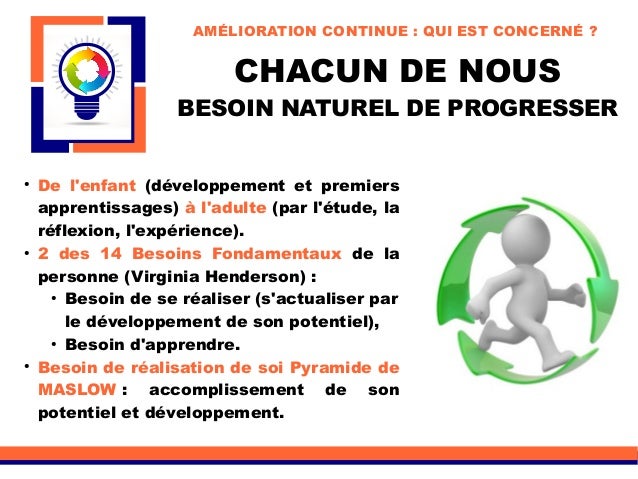 AMÉLIORATION CONTINUE : QUI EST CONCERNÉ ?

CHACUN DE NOUS

BESOIN NATUREL DE PROGRESSER

• De l'enfant (développement et premiers apprentissages) à l'adulte (par l'étude, la réflexion, l'expérience).

• 2 des 14 Besoins Fondamentaux de la personne (Virginia Henderson) :

• Besoin de se réaliser (s'actualiser par le développement de son potentiel),

• Besoin d'apprendre.

• Besoin de réalisation de soi Pyramide de MASLOW : accomplissement de son potentiel et développement.